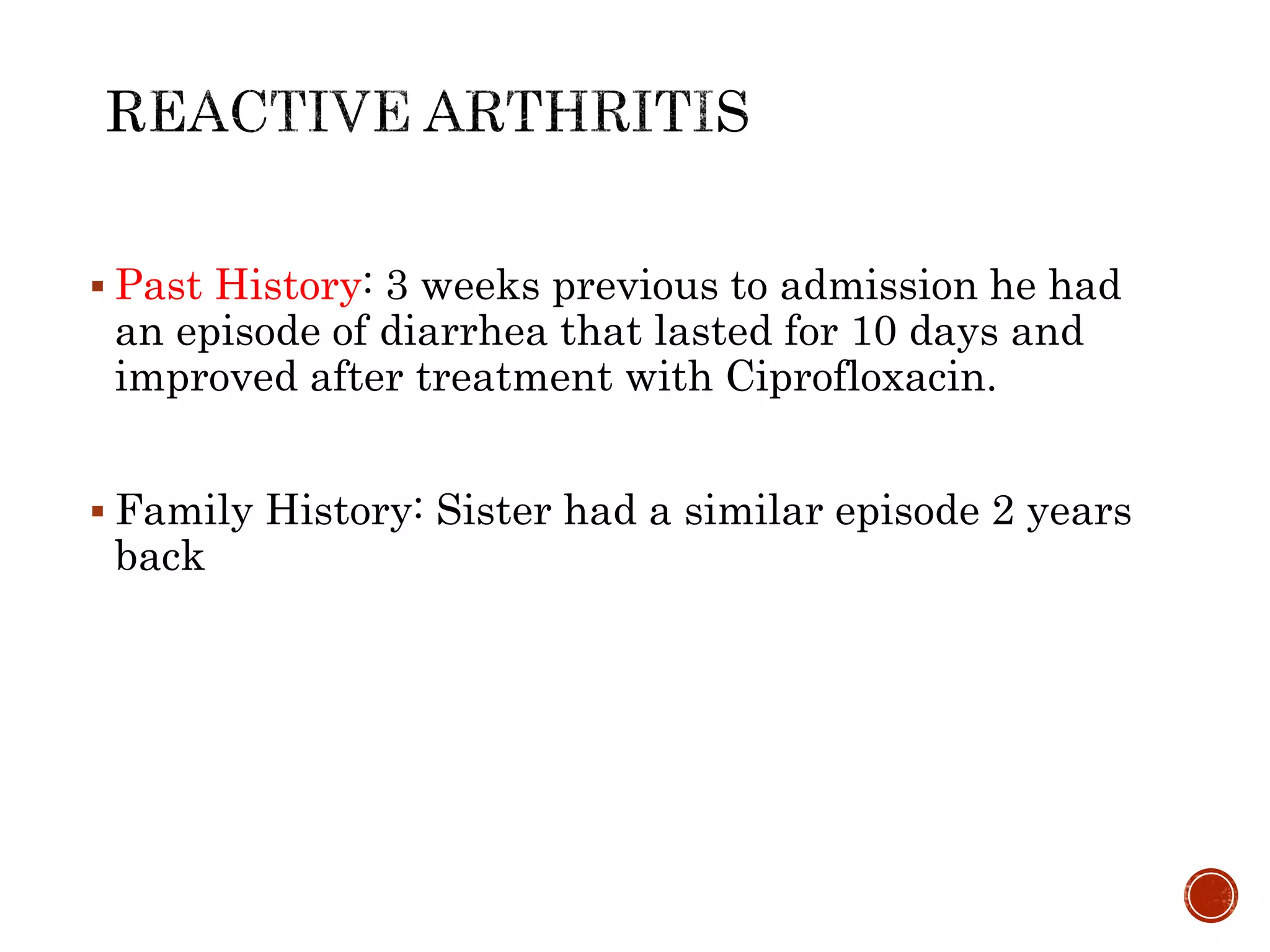 REACTIVE ARTHRITIS

▪ Past History: 3 weeks previous to admission he had an episode of diarrhea that lasted for 10 days and improved after treatment with Ciprofloxacin.

▪ Family History: Sister had a similar episode 2 years back